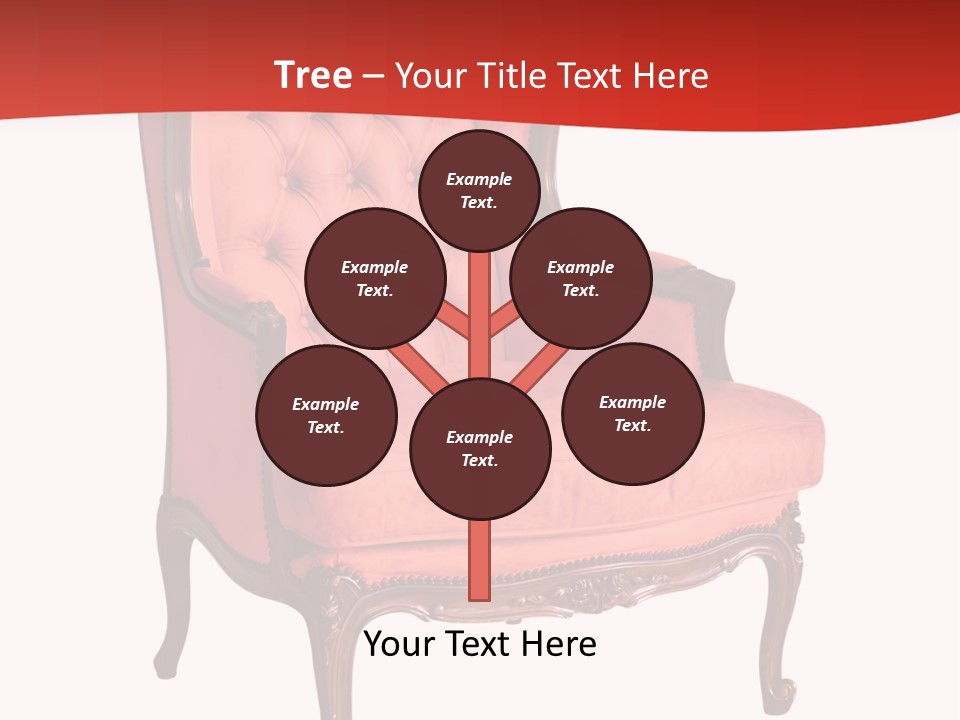 Tree – Your Title Text Here

Example Text.

Example Text.

Example Text.

Example Text.

Example Text.

Example Text.

Your Text Here